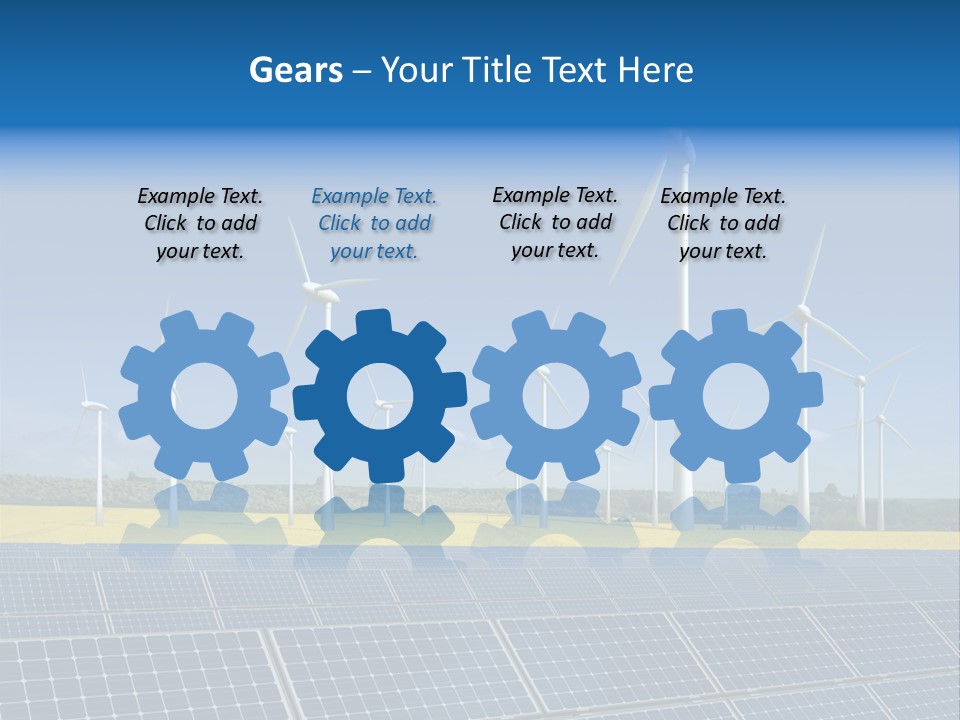 Gears – Your Title Text Here

Example Text. Click to add your text.

Example Text. Click to add your text.

Example Text. Click to add your text.

Example Text. Click to add your text.